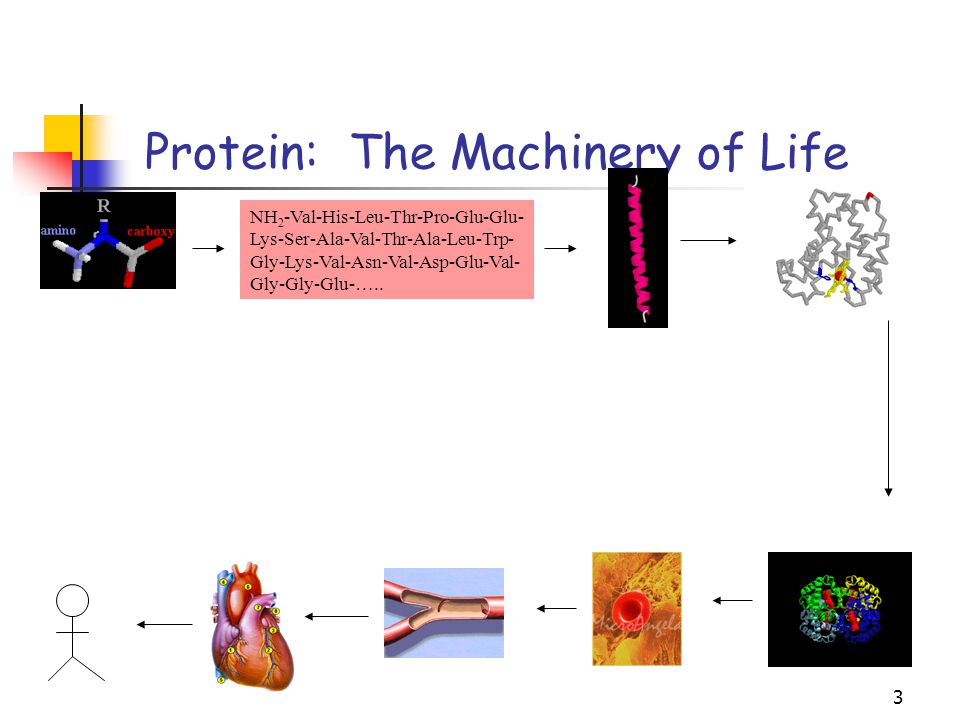 Protein: The Machinery of Life

R
amino
carboxy

$NH_2$-Val-His-Leu-Thr-Pro-Glu-Glu-Lys-Ser-Ala-Val-Thr-Ala-Leu-Trp-Gly-Lys-Val-Asn-Val-Asp-Glu-Val-Gly-Gly-Glu-…..

3